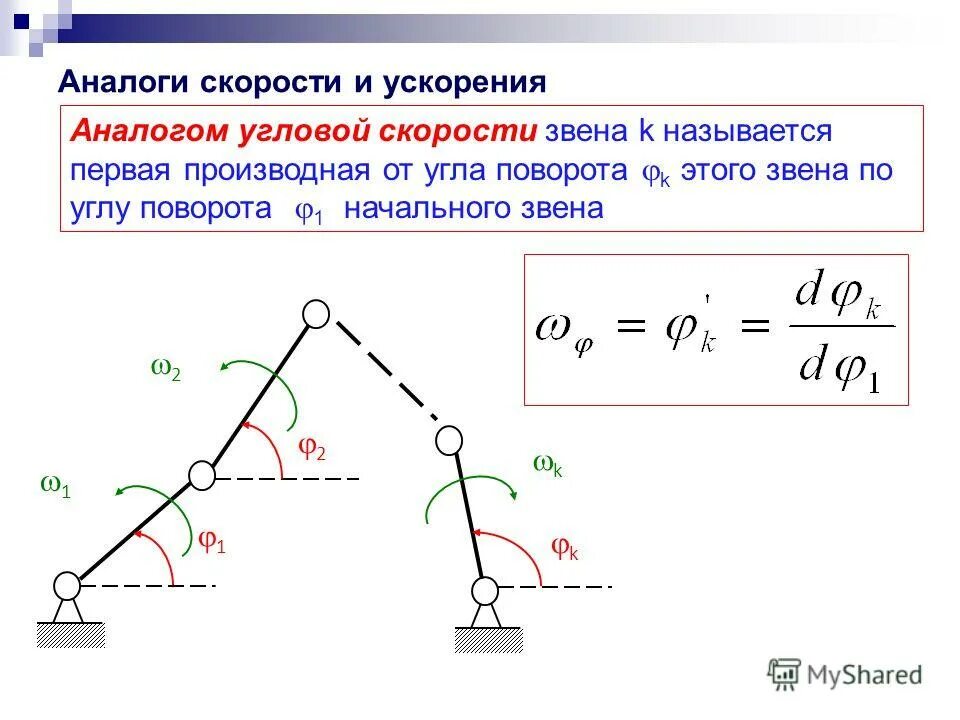 Аналоги скорости и ускорения

Аналогом угловой скорости звена k называется первая производная от угла поворота $\varphi_k$ этого звена по углу поворота $\varphi_1$ начального звена

$\omega_\varphi = \varphi_k' = \frac{d\varphi_k}{d\varphi_1}$

$\omega_2$

$\varphi_2$

$\omega_1$

$\varphi_1$

$\omega_k$

$\varphi_k$

MyShared